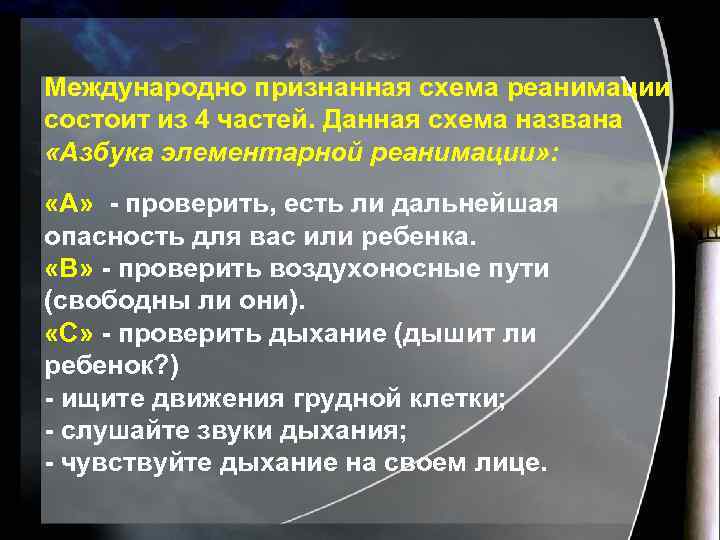 Международно признанная схема реанимации состоит из 4 частей. Данная схема названа «Азбука элементарной реанимации»:

«А» - проверить, есть ли дальнейшая опасность для вас или ребенка.
«В» - проверить воздухоносные пути (свободны ли они).
«С» - проверить дыхание (дышит ли ребенок?)
- ищите движения грудной клетки;
- слушайте звуки дыхания;
- чувствуйте дыхание на своем лице.